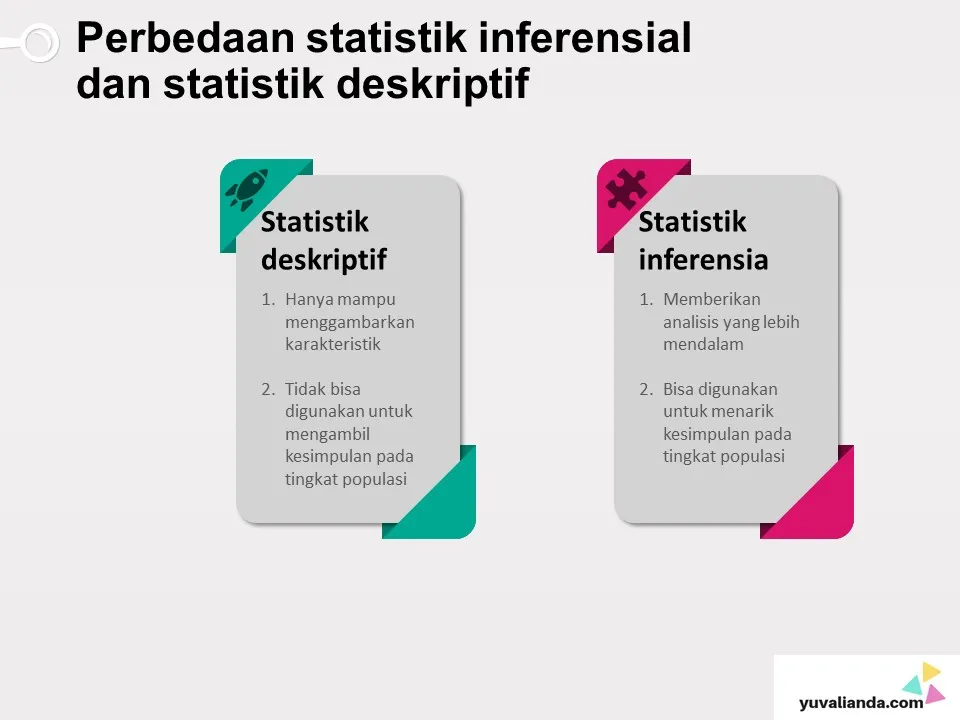 Perbedaan statistik inferensial dan statistik deskriptif

Statistik deskriptif

1. Hanya mampu menggambarkan karakteristik

2. Tidak bisa digunakan untuk mengambil kesimpulan pada tingkat populasi

Statistik inferensia

1. Memberikan analisis yang lebih mendalam

2. Bisa digunakan untuk menarik kesimpulan pada tingkat populasi

yuvalianda.com